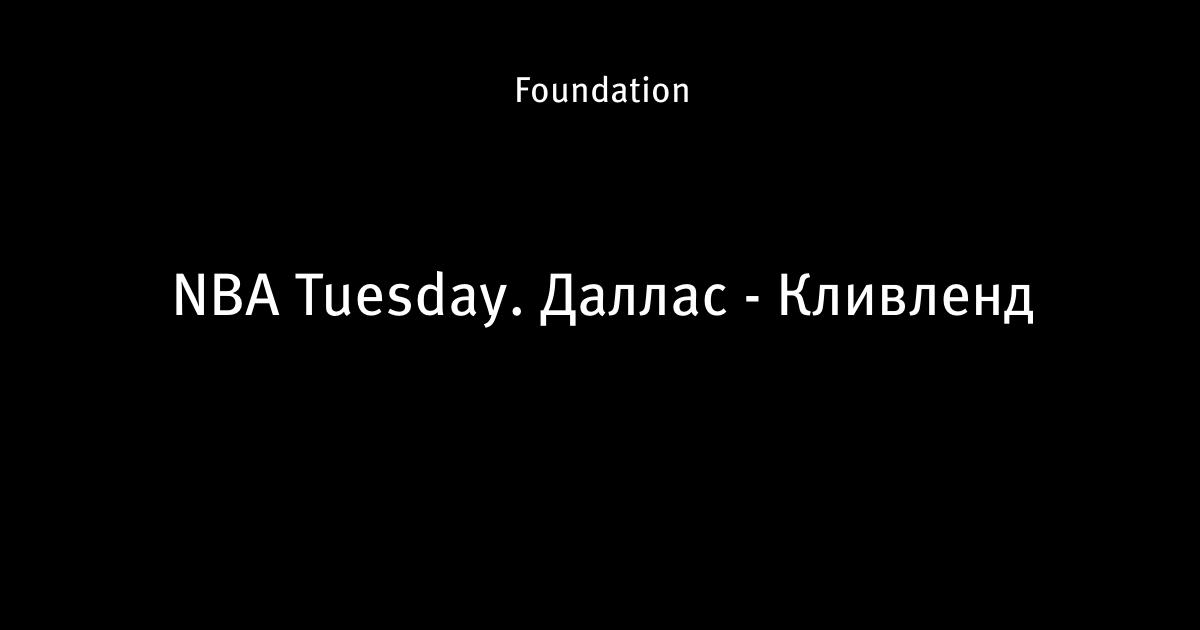 Foundation

NBA Tuesday. Даллас - Кливленд